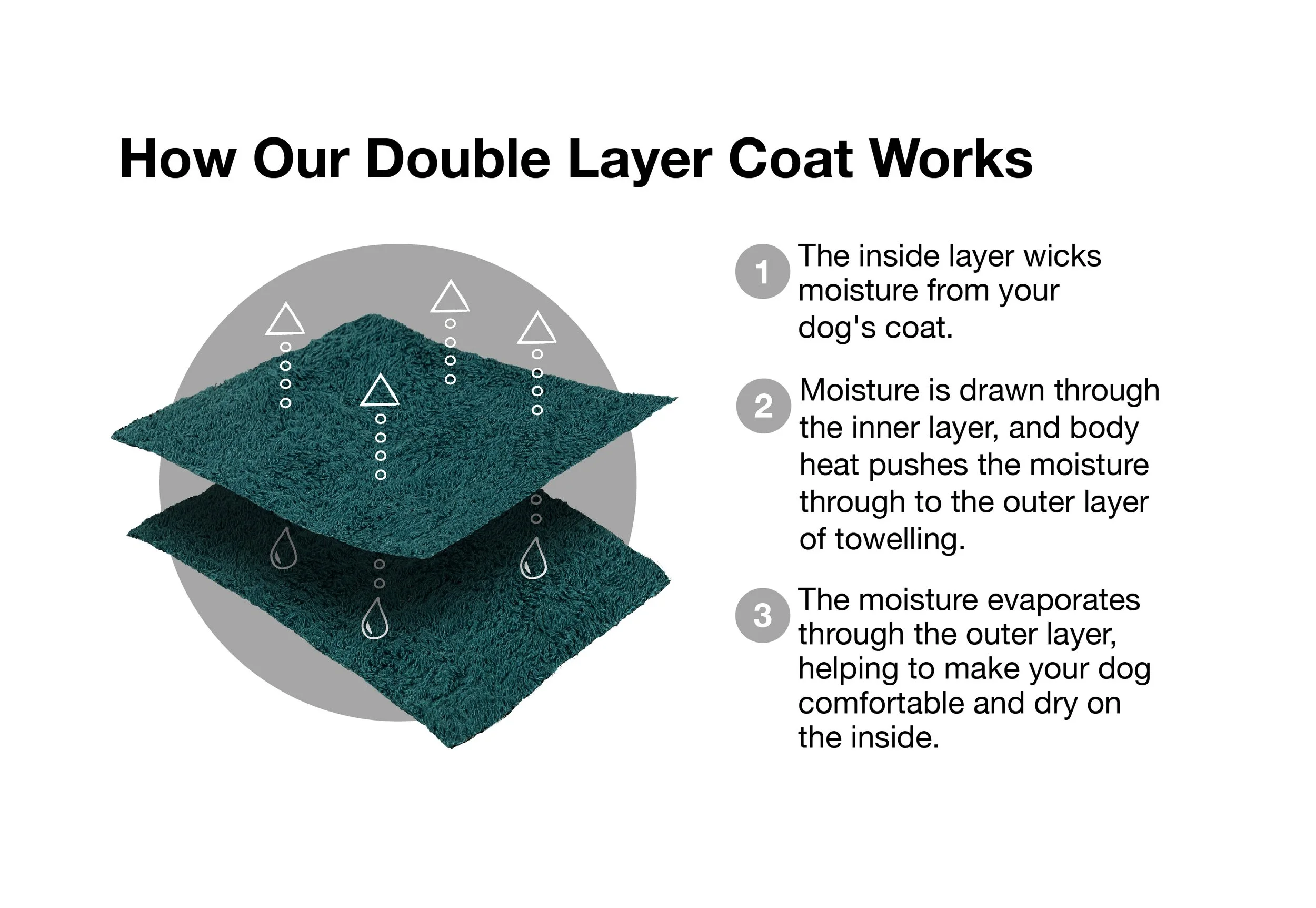 How Our Double Layer Coat Works

1 The inside layer wicks moisture from your dog's coat.

2 Moisture is drawn through the inner layer, and body heat pushes the moisture through to the outer layer of towelling.

3 The moisture evaporates through the outer layer, helping to make your dog comfortable and dry on the inside.